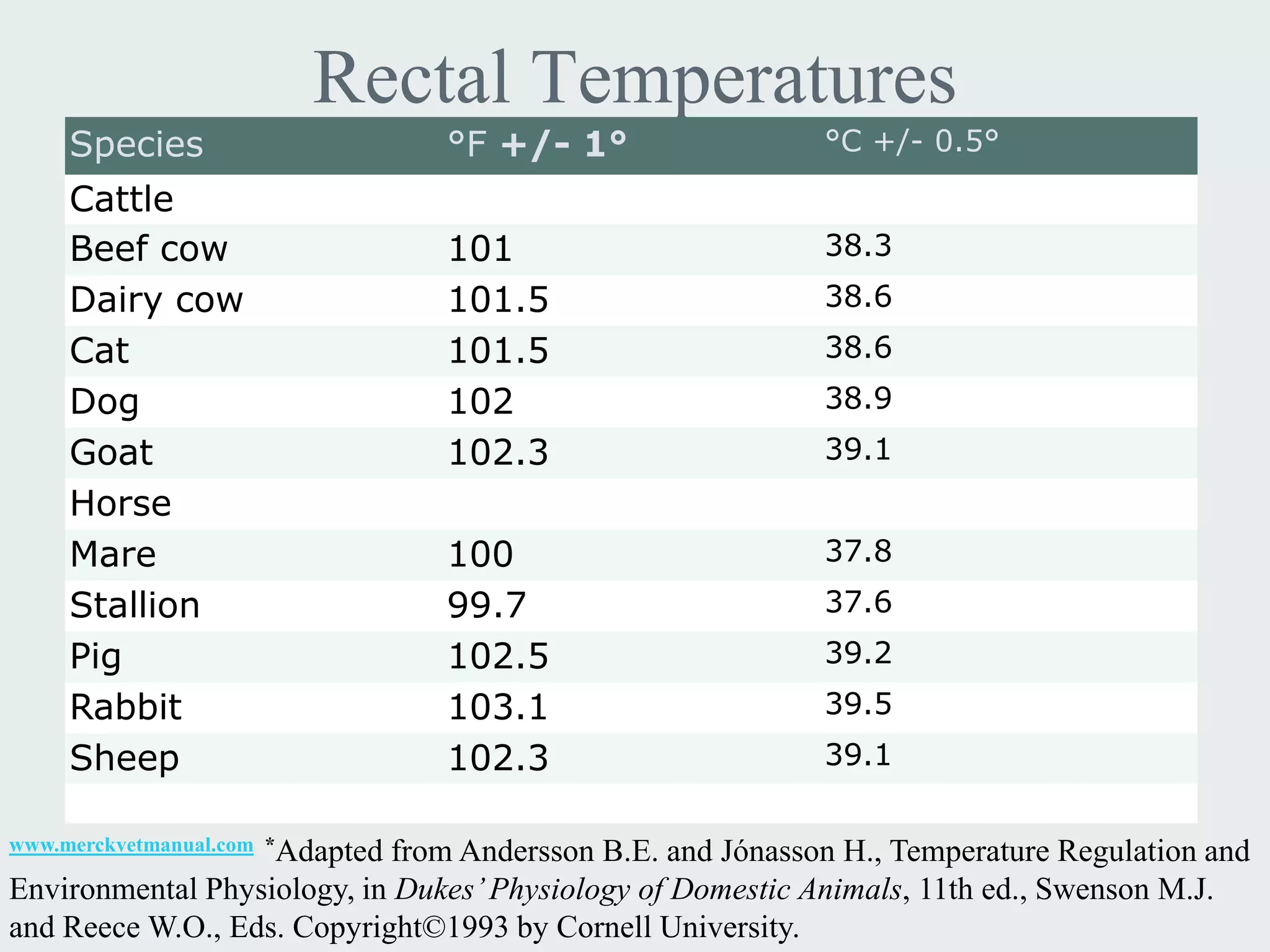 Rectal Temperatures

| Species | °F +/- 1° | °C +/- 0.5° |
|---|---|---|
| Cattle | | |
| Beef cow | 101 | 38.3 |
| Dairy cow | 101.5 | 38.6 |
| Cat | 101.5 | 38.6 |
| Dog | 102 | 38.9 |
| Goat | 102.3 | 39.1 |
| Horse | | |
| Mare | 100 | 37.8 |
| Stallion | 99.7 | 37.6 |
| Pig | 102.5 | 39.2 |
| Rabbit | 103.1 | 39.5 |
| Sheep | 102.3 | 39.1 |

www.merckvetmanual.com *Adapted from Andersson B.E. and Jónasson H., Temperature Regulation and Environmental Physiology, in Dukes' Physiology of Domestic Animals, 11th ed., Swenson M.J. and Reece W.O., Eds. Copyright©1993 by Cornell University.